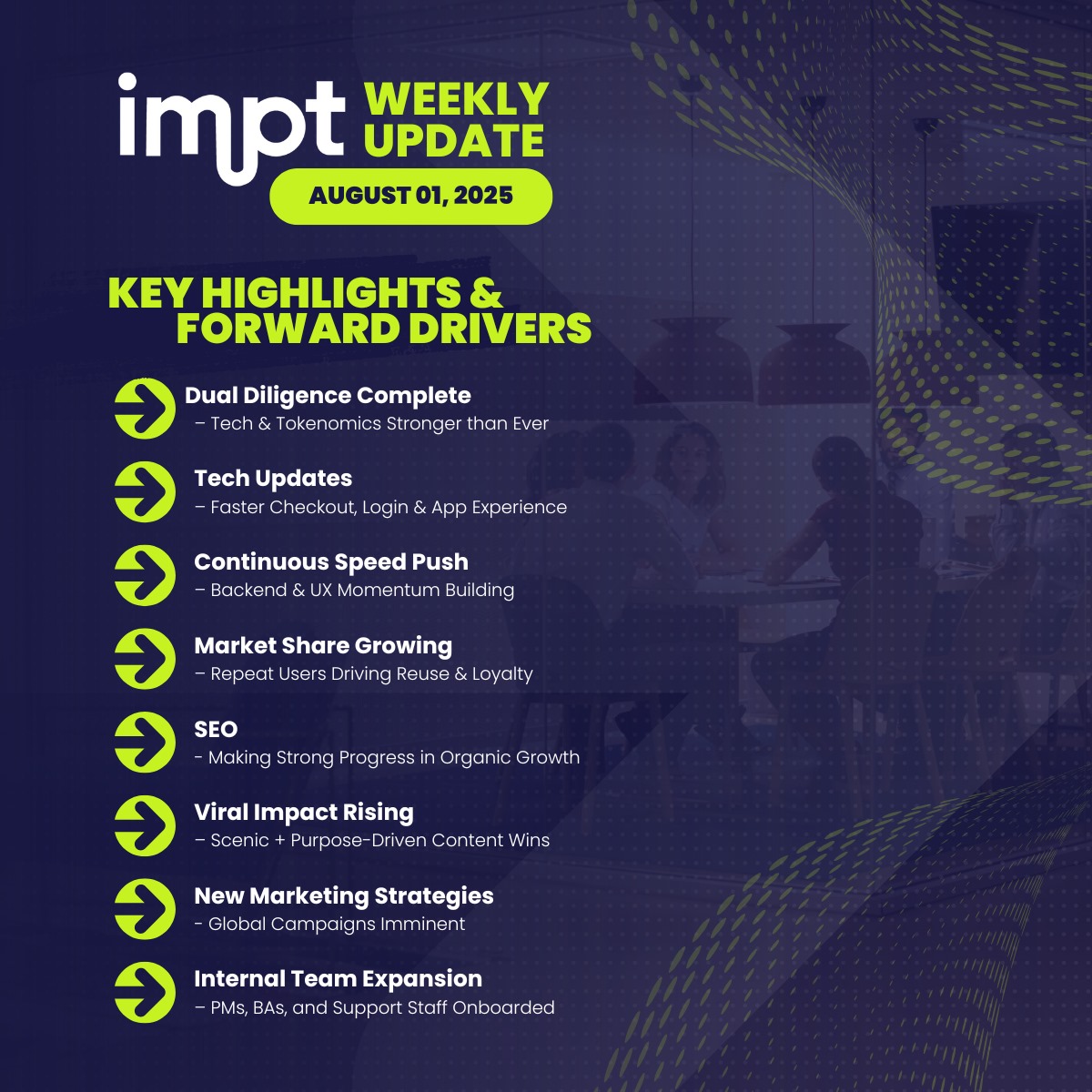 impt WEEKLY UPDATE

AUGUST 01, 2025

KEY HIGHLIGHTS & FORWARD DRIVERS

Dual Diligence Complete
– Tech & Tokenomics Stronger than Ever

Tech Updates
– Faster Checkout, Login & App Experience

Continuous Speed Push
– Backend & UX Momentum Building

Market Share Growing
– Repeat Users Driving Reuse & Loyalty

SEO
- Making Strong Progress in Organic Growth

Viral Impact Rising
– Scenic + Purpose-Driven Content Wins

New Marketing Strategies
- Global Campaigns Imminent

Internal Team Expansion
– PMs, BAs, and Support Staff Onboarded